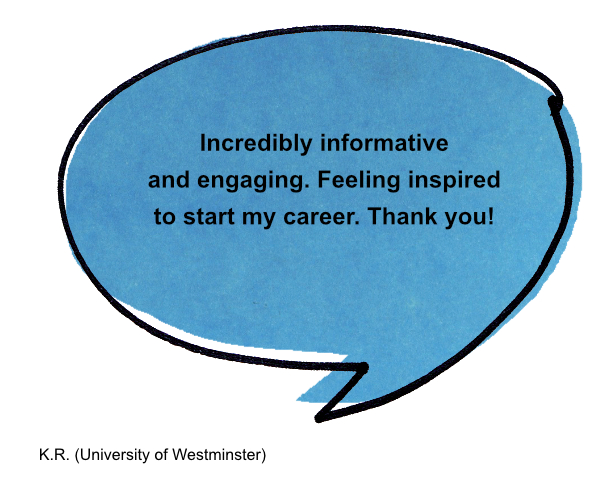 Incredibly informative and engaging. Feeling inspired to start my career. Thank you!

K.R. (University of Westminster)